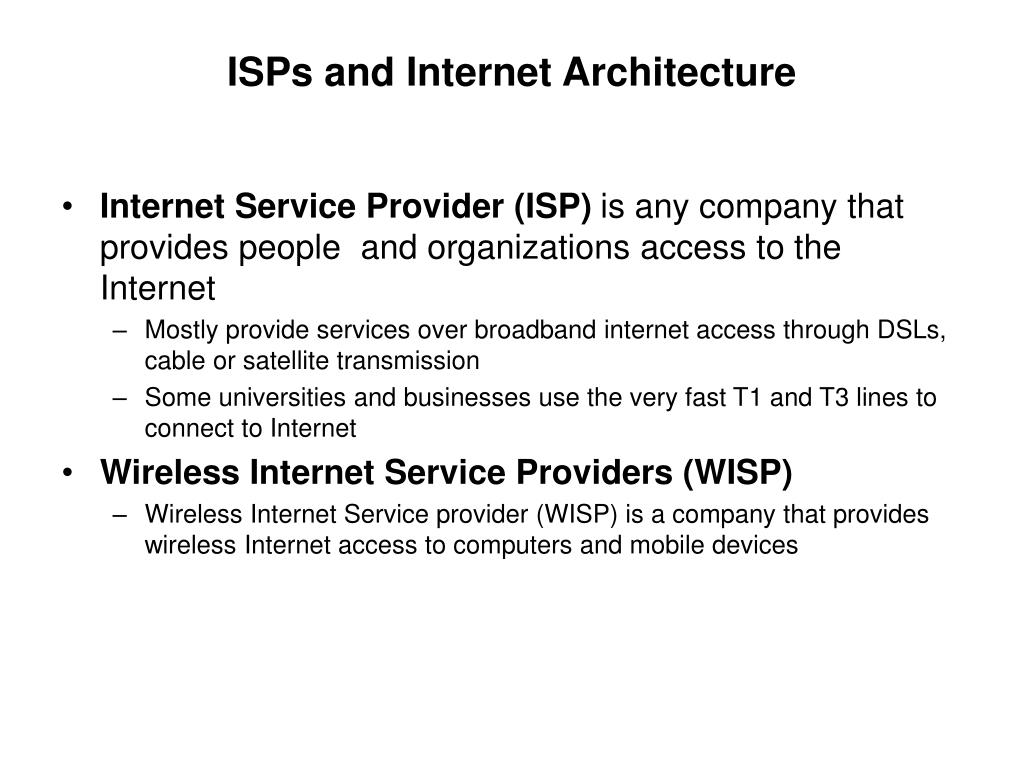 ISPs and Internet Architecture

• Internet Service Provider (ISP) is any company that provides people and organizations access to the Internet
– Mostly provide services over broadband internet access through DSLs, cable or satellite transmission
– Some universities and businesses use the very fast T1 and T3 lines to connect to Internet

• Wireless Internet Service Providers (WISP)
– Wireless Internet Service provider (WISP) is a company that provides wireless Internet access to computers and mobile devices